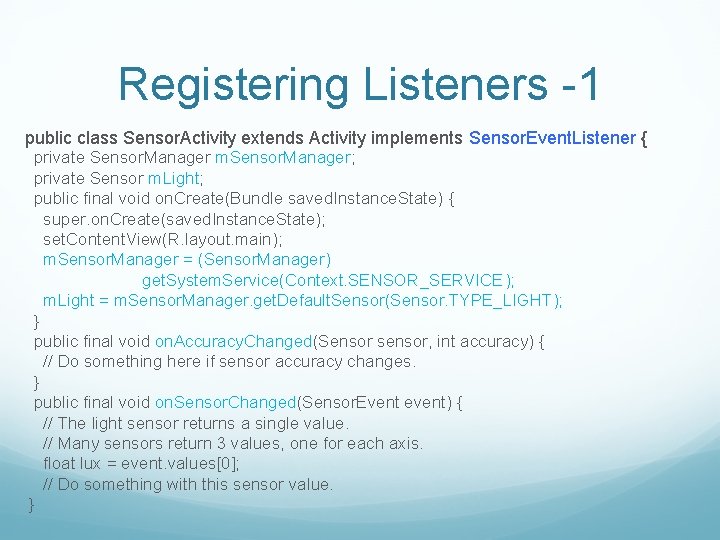 Registering Listeners -1

public class SensorActivity extends Activity implements SensorEventListener {
private SensorManager mSensorManager;
private Sensor mLight;
public final void onCreate(Bundle savedInstanceState) {
super.onCreate(savedInstanceState);
setContentView(R.layout.main);
mSensorManager = (SensorManager)
getSystemService(Context.SENSOR_SERVICE);
mLight = mSensorManager.getDefaultSensor(Sensor.TYPE_LIGHT);
}
public final void onAccuracyChanged(Sensor sensor, int accuracy) {
// Do something here if sensor accuracy changes.
}
public final void onSensorChanged(SensorEvent event) {
// The light sensor returns a single value.
// Many sensors return 3 values, one for each axis.
float lux = event.values[0];
// Do something with this sensor value.
}